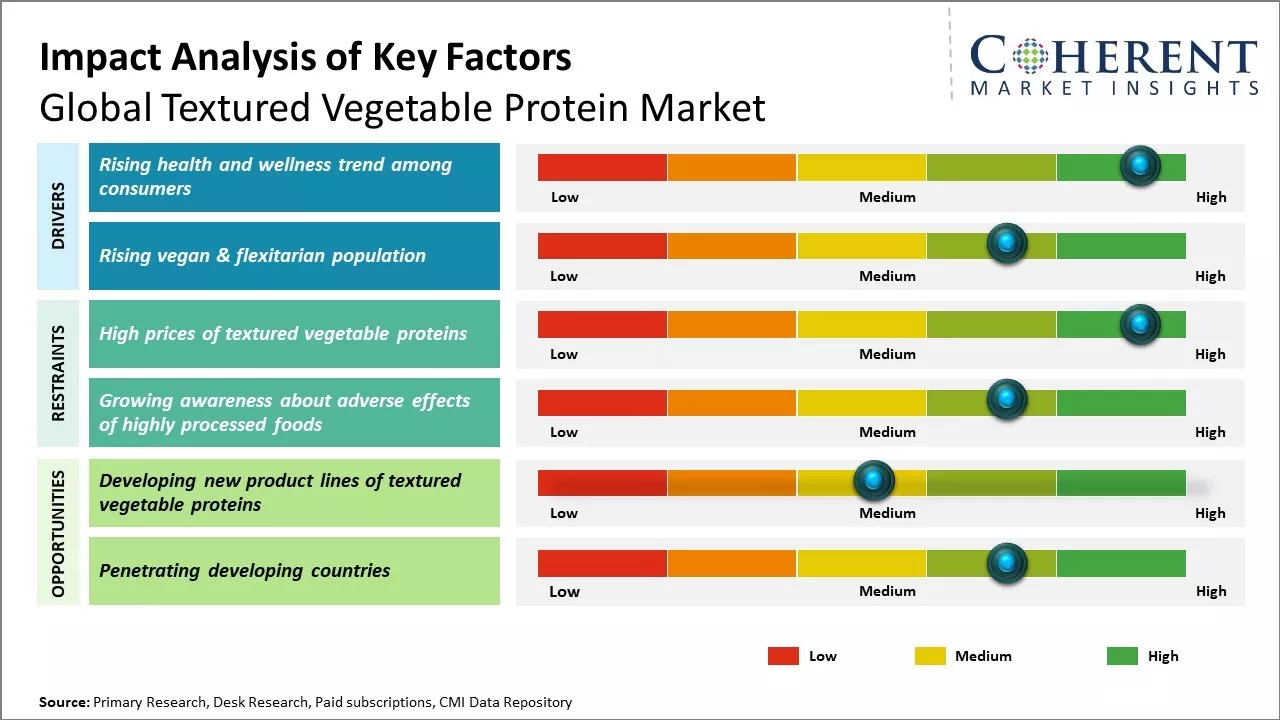 Impact Analysis of Key Factors
Global Textured Vegetable Protein Market

COHERENT
MARKET INSIGHTS

DRIVERS

Rising health and wellness trend among consumers

Low Medium High

Rising vegan & flexitarian population

Low Medium High

RESTRAINTS

High prices of textured vegetable proteins

Low Medium High

Growing awareness about adverse effects of highly processed foods

Low Medium High

OPPORTUNITIES

Developing new product lines of textured vegetable proteins

Low Medium High

Penetrating developing countries

Low Medium High

Low Medium High

Source: Primary Research, Desk Research, Paid subscriptions, CMI Data Repository